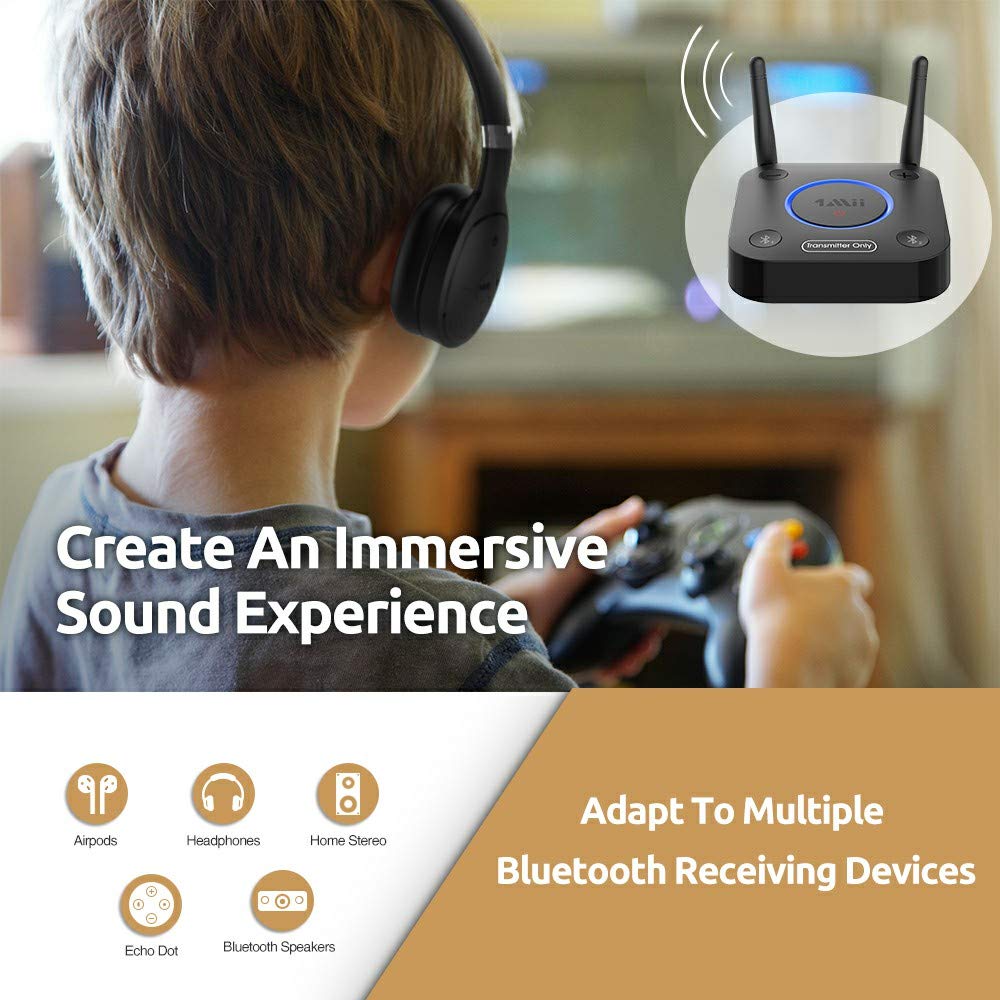 1Mii
Transmitter Only

Create An Immersive Sound Experience

Airpods
Headphones
Home Stereo
Echo Dot
Bluetooth Speakers

Adapt To Multiple Bluetooth Receiving Devices